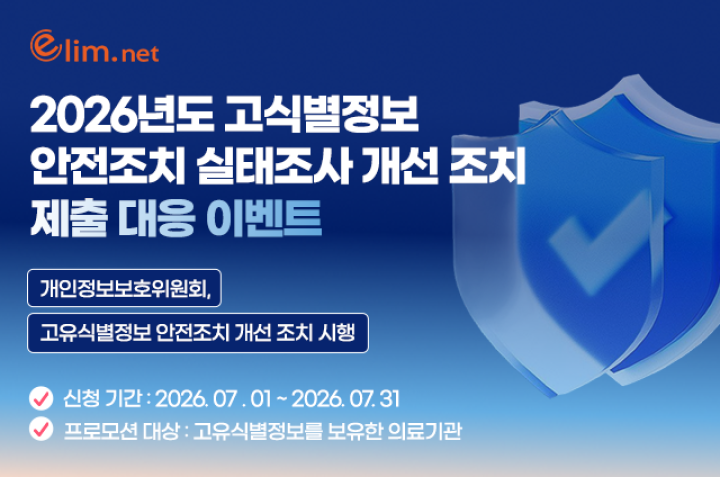 elim.net

2026년도 고식별정보 안전조치 실태조사 개선 조치 제출 대응 이벤트

개인정보보호위원회,

고유식별정보 안전조치 개선 조치 시행

신청 기간 : 2026. 07 . 01 ~ 2026. 07. 31

프로모션 대상 : 고유식별정보를 보유한 의료기관